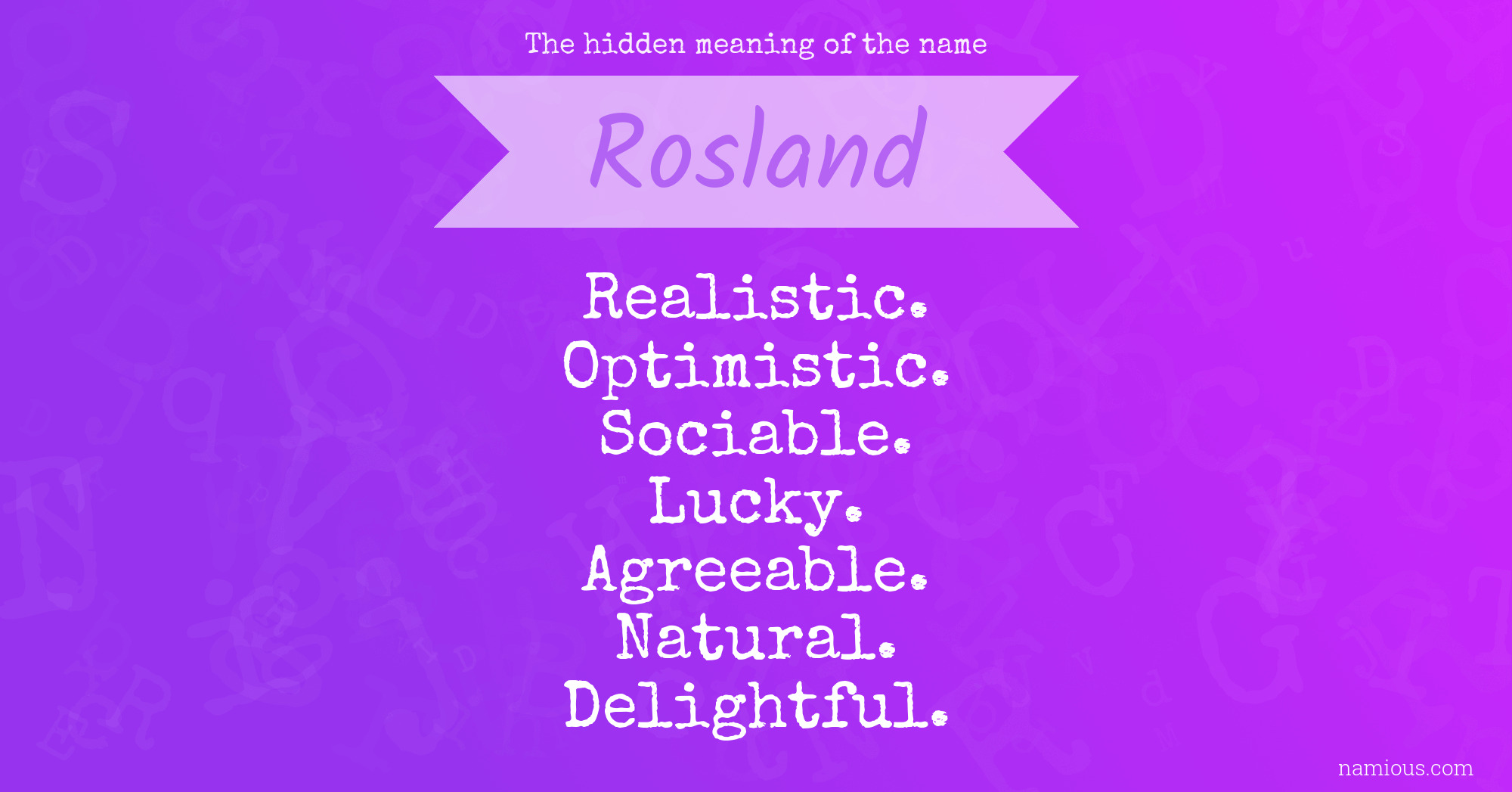 The hidden meaning of the name

Rosland

Realistic.
Optimistic.
Sociable.
Lucky.
Agreeable.
Natural.
Delightful.

namious.com